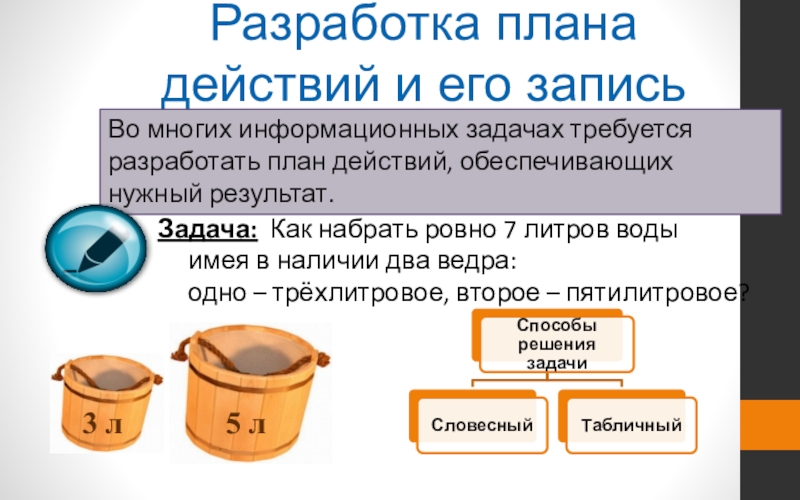 Разработка плана действий и его запись

Во многих информационных задачах требуется разработать план действий, обеспечивающих нужный результат.

Задача: Как набрать ровно 7 литров воды имея в наличии два ведра: одно – трёхлитровое, второе – пятилитровое?

3 л

5 л

Способы решения задачи

Словесный

Табличный